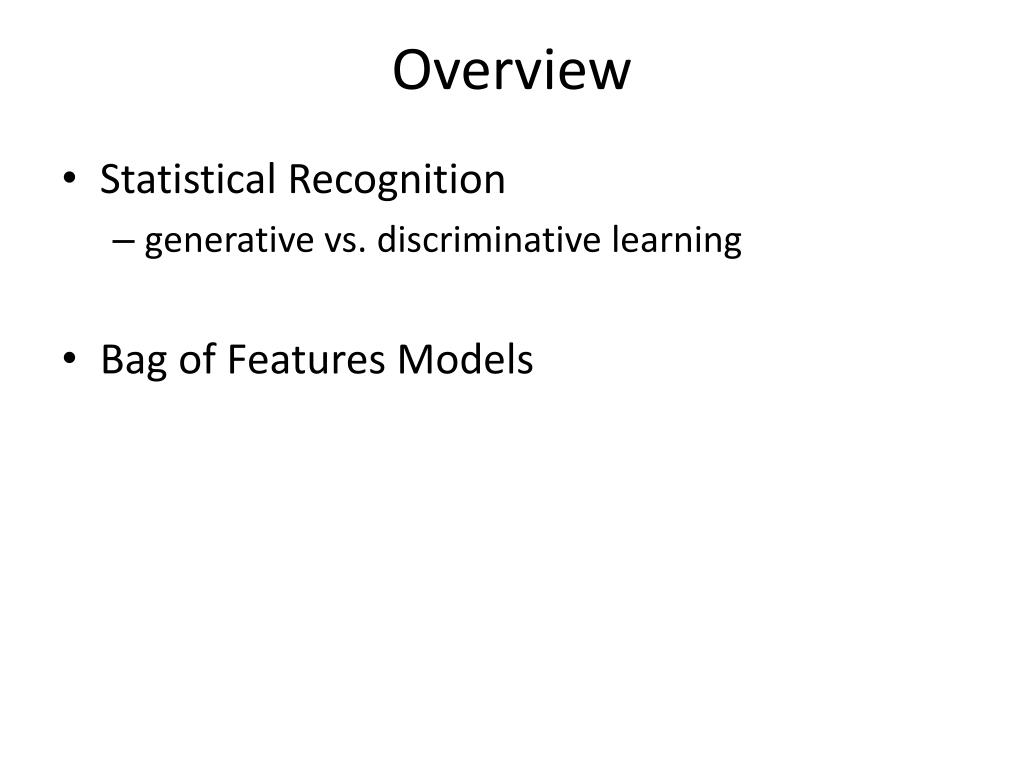 Overview

• Statistical Recognition
– generative vs. discriminative learning

• Bag of Features Models